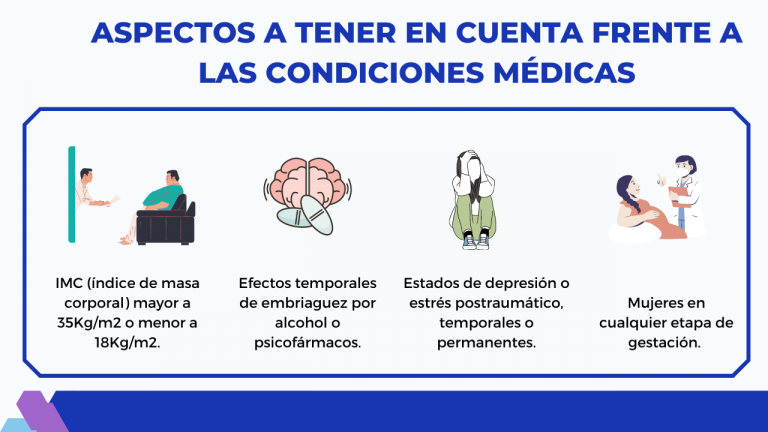 ASPECTOS A TENER EN CUENTA FRENTE A LAS CONDICIONES MÉDICAS

IMC (índice de masa corporal) mayor a 35Kg/m2 o menor a 18Kg/m2.

Efectos temporales de embriaguez por alcohol o psicofármacos.

Estados de depresión o estrés postraumático, temporales o permanentes.

Mujeres en cualquier etapa de gestación.